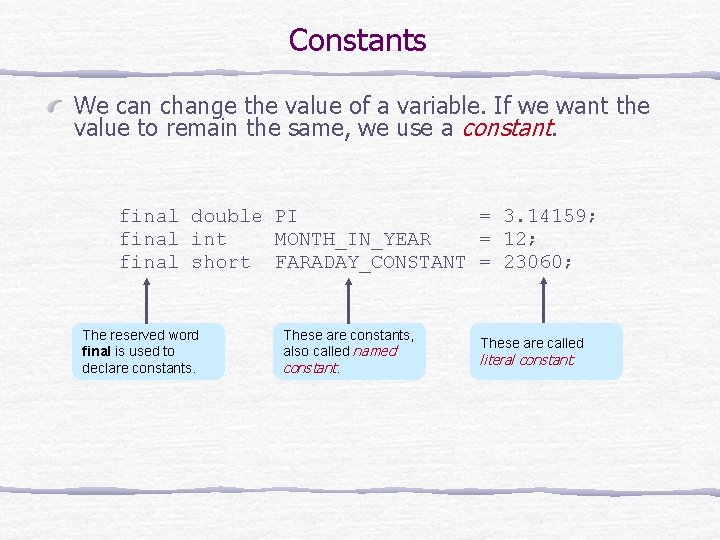 Constants

We can change the value of a variable. If we want the value to remain the same, we use a constant.

final double PI = 3.14159;
final int MONTH_IN_YEAR = 12;
final short FARADAY_CONSTANT = 23060;

The reserved word final is used to declare constants.

These are constants, also called named constant.

These are called literal constant.